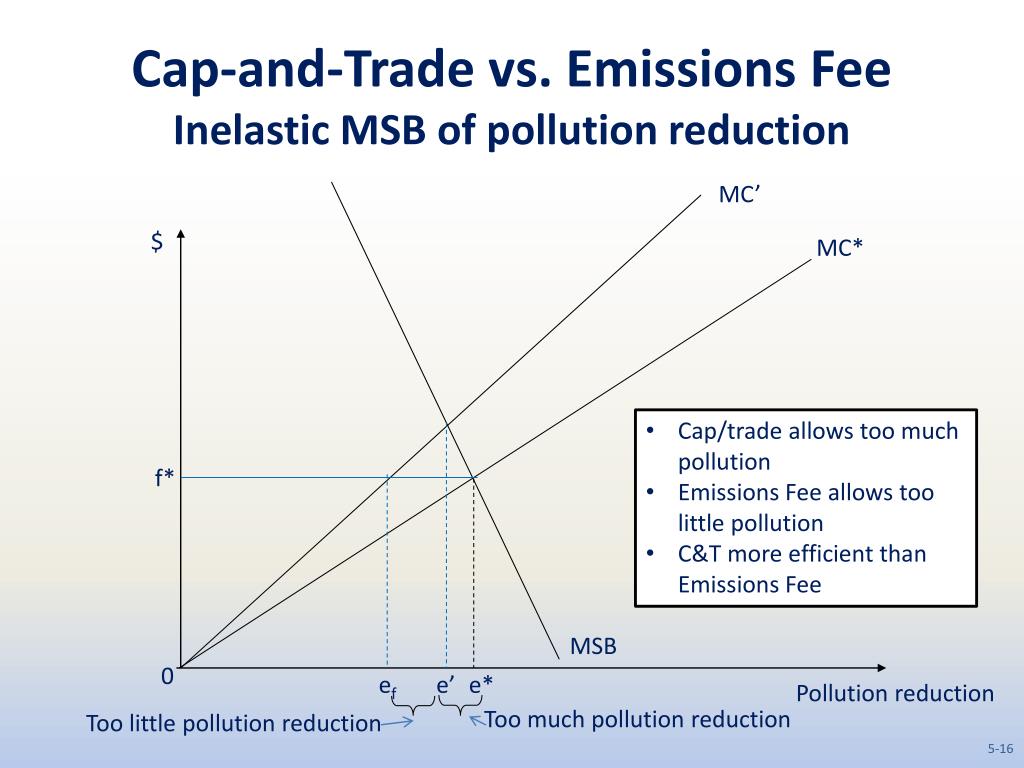 Cap-and-Trade vs. Emissions Fee
Inelastic MSB of pollution reduction

MC'

$

MC*

- Cap/trade allows too much pollution
- Emissions Fee allows too little pollution
- C&T more efficient than Emissions Fee

f*

MSB

0

$e_f$ e' e*

Pollution reduction

Too little pollution reduction

Too much pollution reduction

5-16